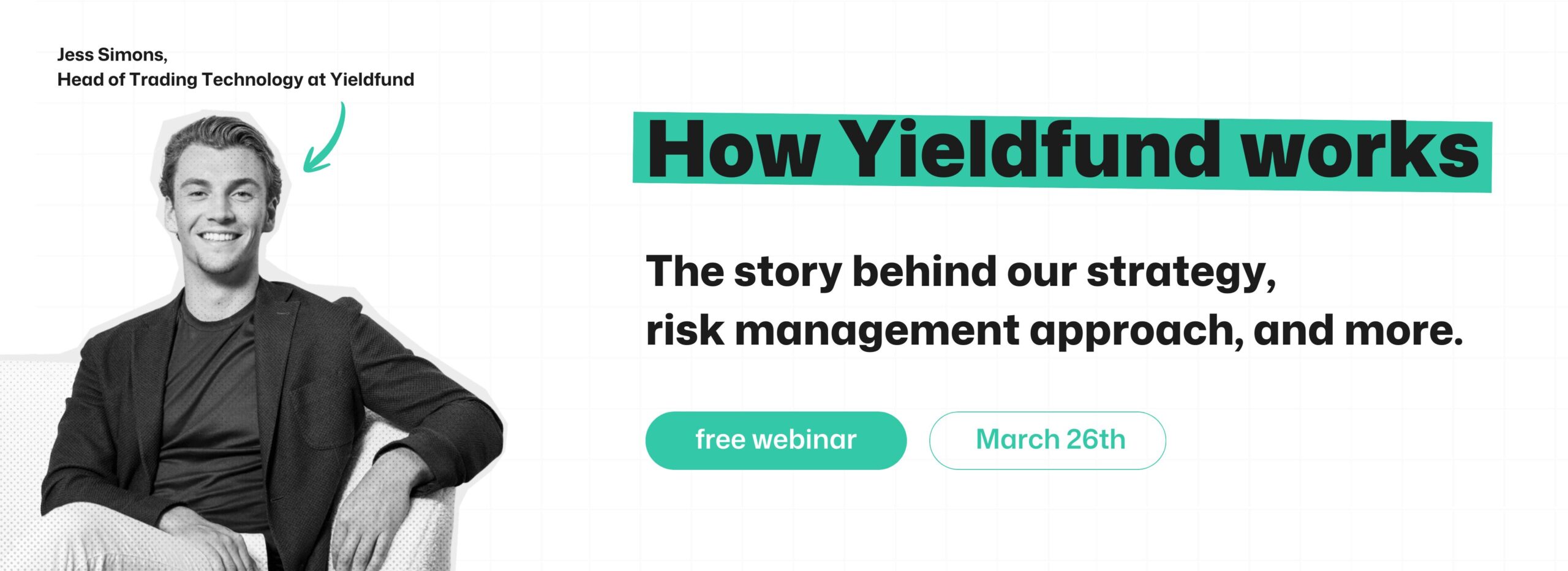 Jess Simons,
Head of Trading Technology at Yieldfund

How Yieldfund works

The story behind our strategy, risk management approach, and more.

free webinar

March 26th